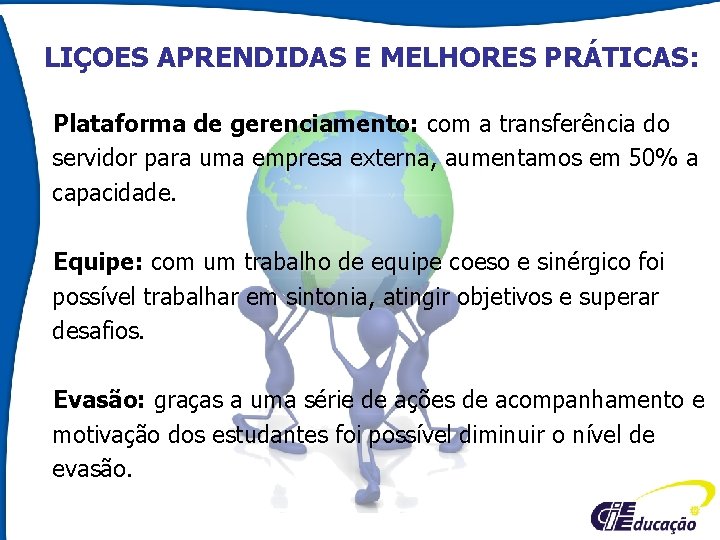 LIÇOES APRENDIDAS E MELHORES PRÁTICAS:

Plataforma de gerenciamento: com a transferência do servidor para uma empresa externa, aumentamos em 50% a capacidade.

Equipe: com um trabalho de equipe coeso e sinérgico foi possível trabalhar em sintonia, atingir objetivos e superar desafios.

Evasão: graças a uma série de ações de acompanhamento e motivação dos estudantes foi possível diminuir o nível de evasão.

CIEE Educação